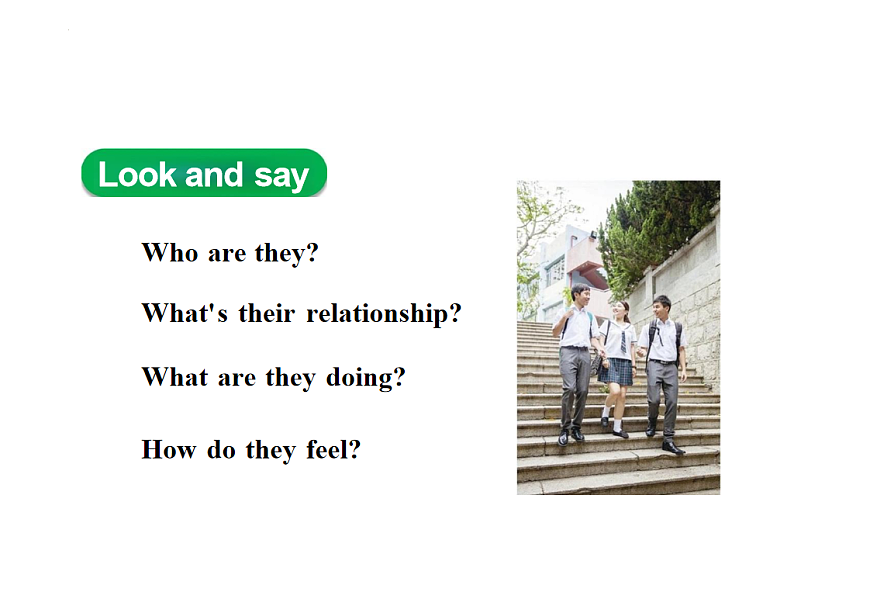 Look and say

Who are they?

What's their relationship?

What are they doing?

How do they feel?